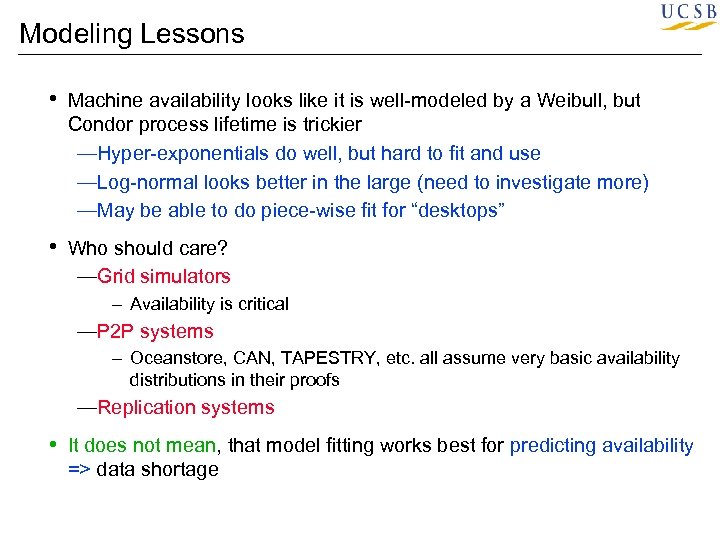 UCSB

Modeling Lessons

• Machine availability looks like it is well-modeled by a Weibull, but Condor process lifetime is trickier

—Hyper-exponentials do well, but hard to fit and use

—Log-normal looks better in the large (need to investigate more)

—May be able to do piece-wise fit for “desktops”

• Who should care?

—Grid simulators

– Availability is critical

—P2P systems

– Oceanstore, CAN, TAPESTRY, etc. all assume very basic availability distributions in their proofs

—Replication systems

• It does not mean, that model fitting works best for predicting availability => data shortage